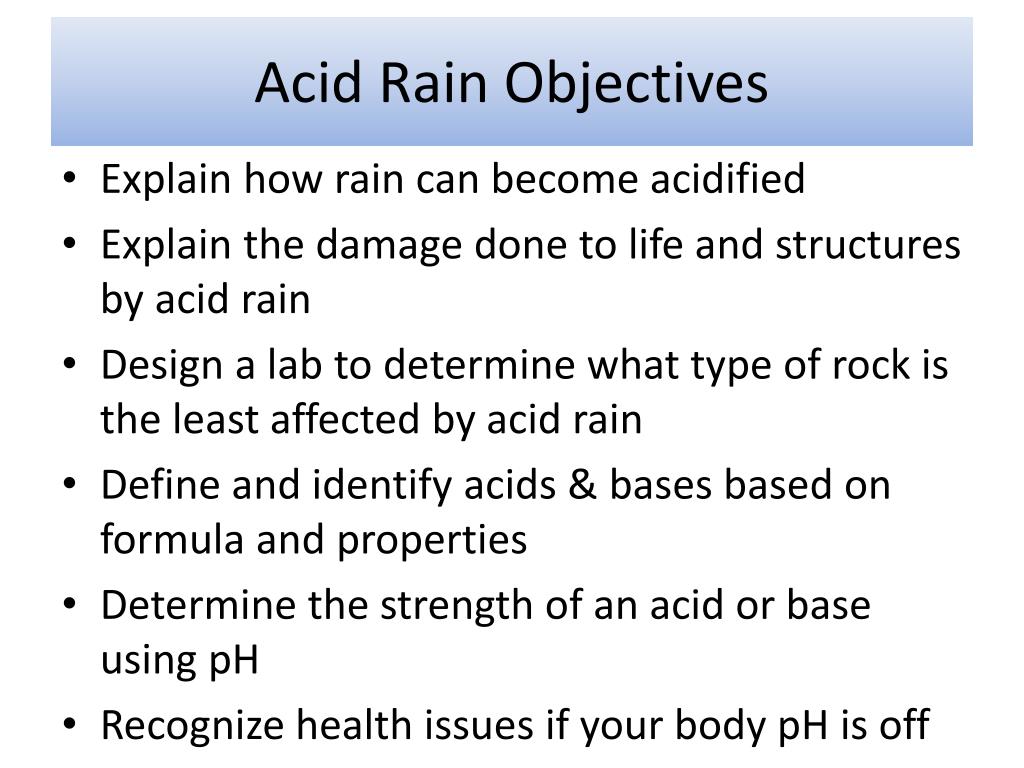 Acid Rain Objectives

• Explain how rain can become acidified
• Explain the damage done to life and structures by acid rain
• Design a lab to determine what type of rock is the least affected by acid rain
• Define and identify acids & bases based on formula and properties
• Determine the strength of an acid or base using pH
• Recognize health issues if your body pH is off